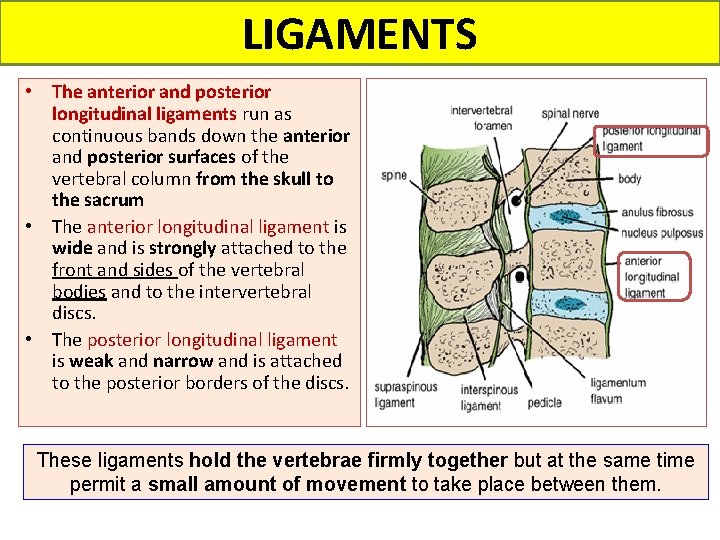 LIGAMENTS

• The anterior and posterior longitudinal ligaments run as continuous bands down the anterior and posterior surfaces of the vertebral column from the skull to the sacrum

• The anterior longitudinal ligament is wide and is strongly attached to the front and sides of the vertebral bodies and to the intervertebral discs.

• The posterior longitudinal ligament is weak and narrow and is attached to the posterior borders of the discs.

intervertebral foramen
spinal nerve
posterior longitudinal ligament
spine
body
anulus fibrosus
nucleus pulposus
anterior longitudinal ligament
supraspinous ligament
interspinous ligament
pedicle
ligamentum flavum

These ligaments hold the vertebrae firmly together but at the same time permit a small amount of movement to take place between them.